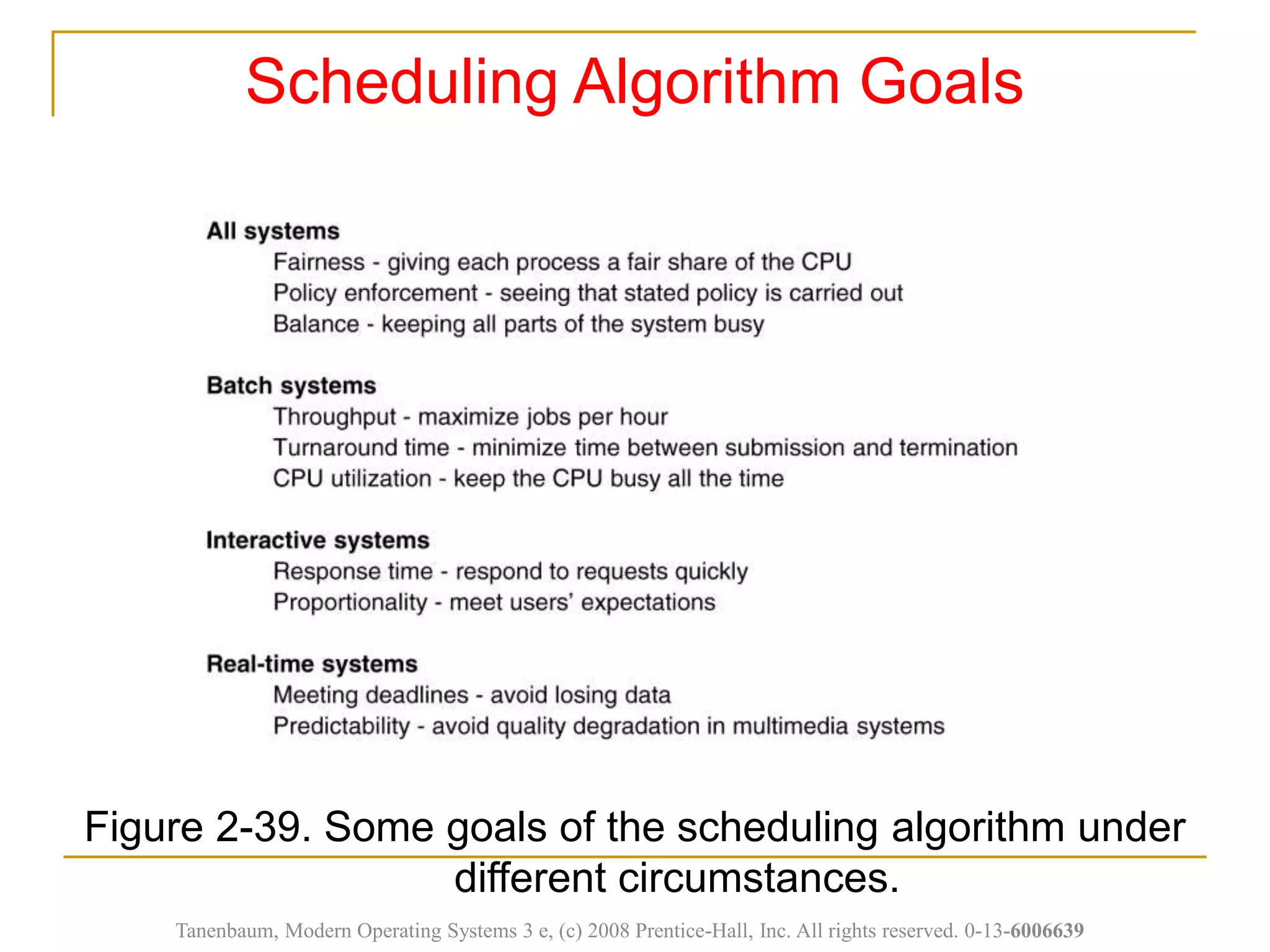 Scheduling Algorithm Goals

All systems
Fairness - giving each process a fair share of the CPU
Policy enforcement - seeing that stated policy is carried out
Balance - keeping all parts of the system busy

Batch systems
Throughput - maximize jobs per hour
Turnaround time - minimize time between submission and termination
CPU utilization - keep the CPU busy all the time

Interactive systems
Response time - respond to requests quickly
Proportionality - meet users' expectations

Real-time systems
Meeting deadlines - avoid losing data
Predictability - avoid quality degradation in multimedia systems

Figure 2-39. Some goals of the scheduling algorithm under different circumstances.

Tanenbaum, Modern Operating Systems 3 e, (c) 2008 Prentice-Hall, Inc. All rights reserved. 0-13-6006639